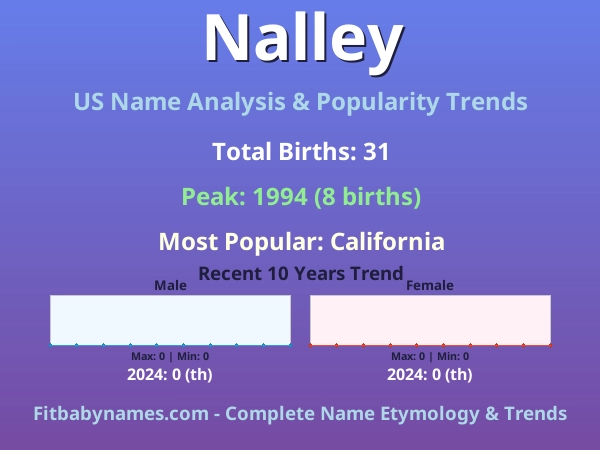 Nalley

US Name Analysis & Popularity Trends

Total Births: 31

Peak: 1994 (8 births)

Most Popular: California

Recent 10 Years Trend

Male

Max: 0 | Min: 0

2024: 0 (th)

Female

Max: 0 | Min: 0

2024: 0 (th)

Fitbabynames.com - Complete Name Etymology & Trends